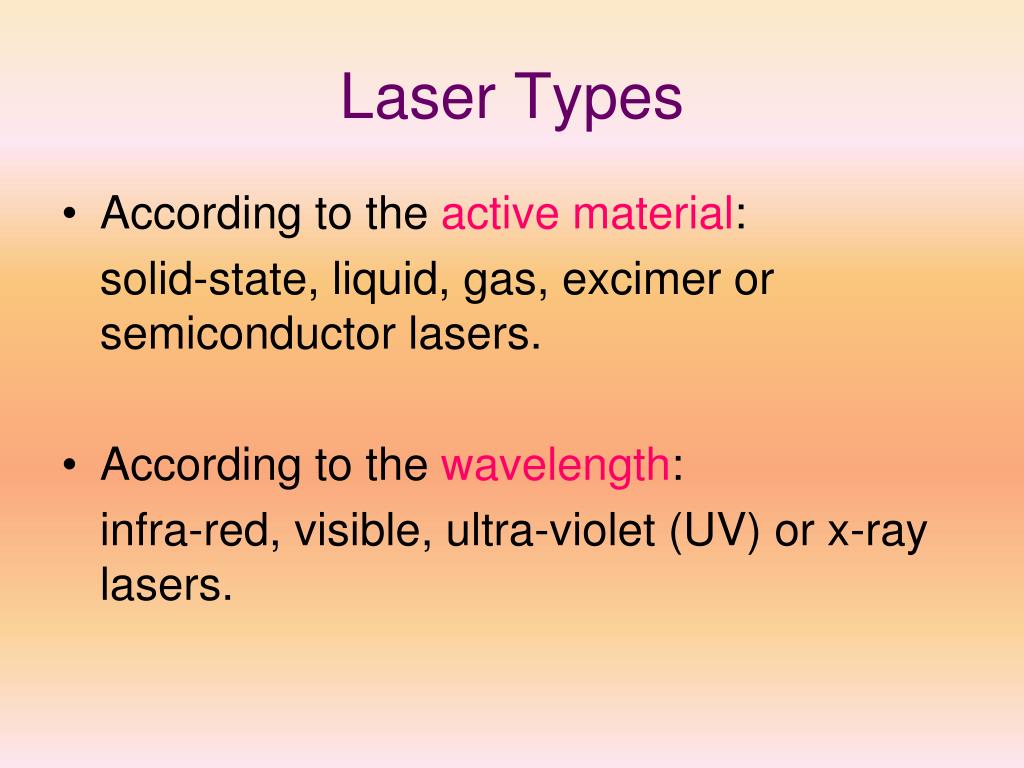 Laser Types

• According to the active material:
solid-state, liquid, gas, excimer or semiconductor lasers.

• According to the wavelength:
infra-red, visible, ultra-violet (UV) or x-ray lasers.